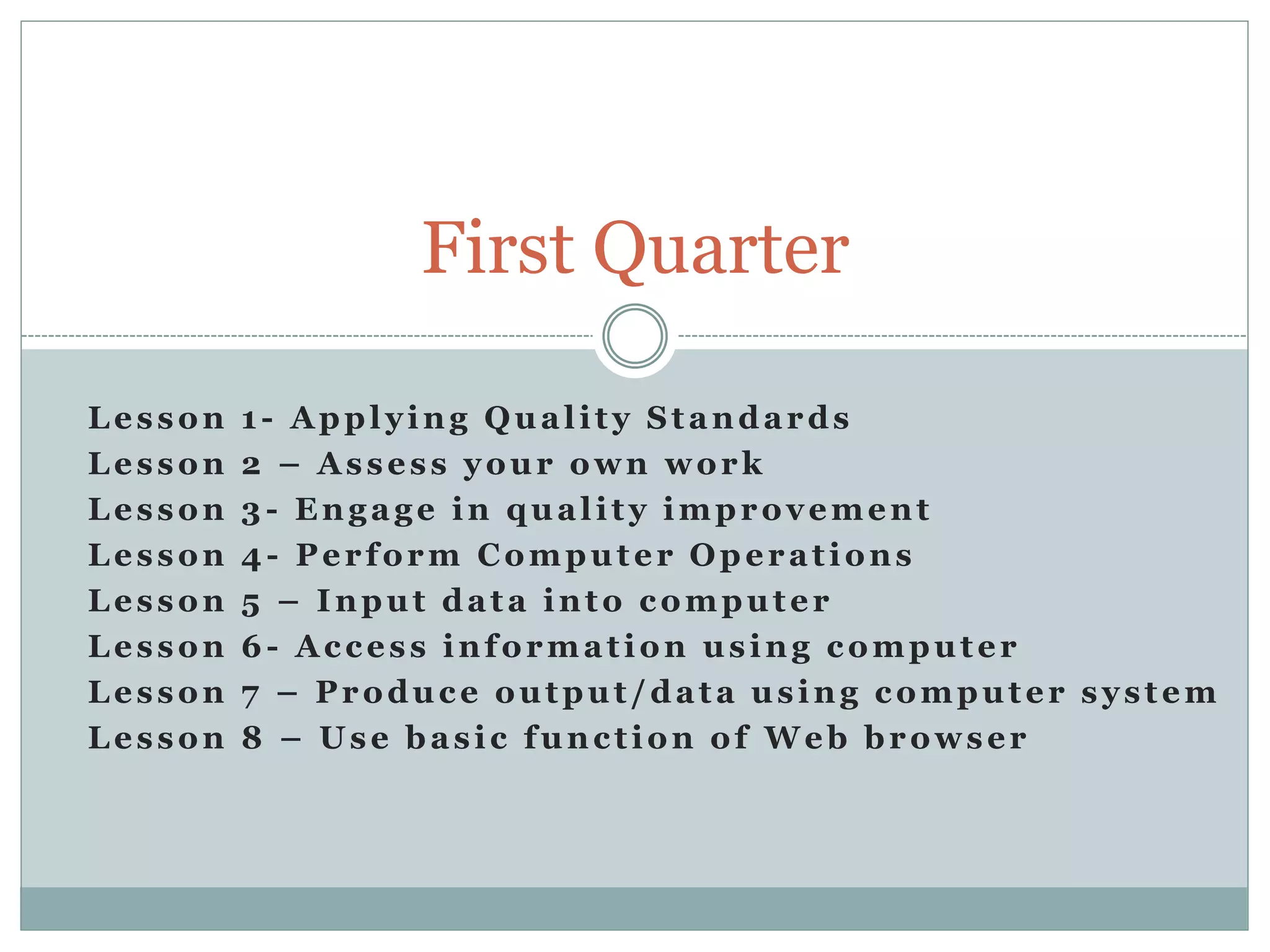 First Quarter

Lesson 1- Applying Quality Standards
Lesson 2 – Assess your own work
Lesson 3- Engage in quality improvement
Lesson 4- Perform Computer Operations
Lesson 5 – Input data into computer
Lesson 6- Access information using computer
Lesson 7 – Produce output/data using computer system
Lesson 8 – Use basic function of Web browser